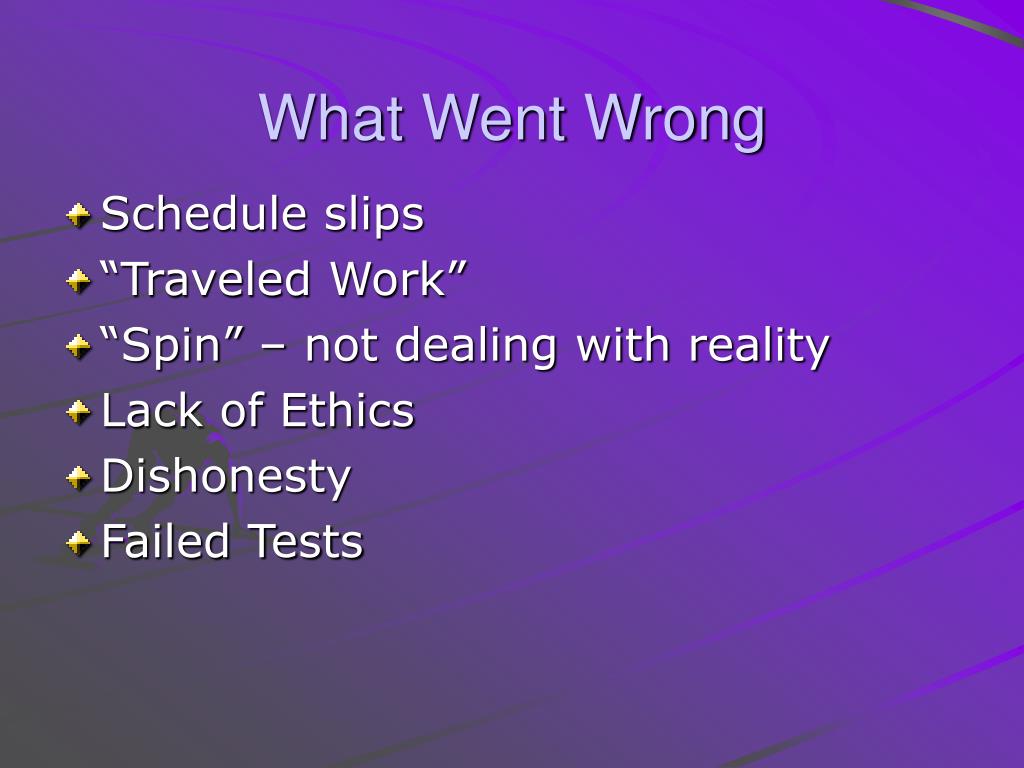 What Went Wrong

Schedule slips
“Traveled Work”
“Spin” – not dealing with reality
Lack of Ethics
Dishonesty
Failed Tests